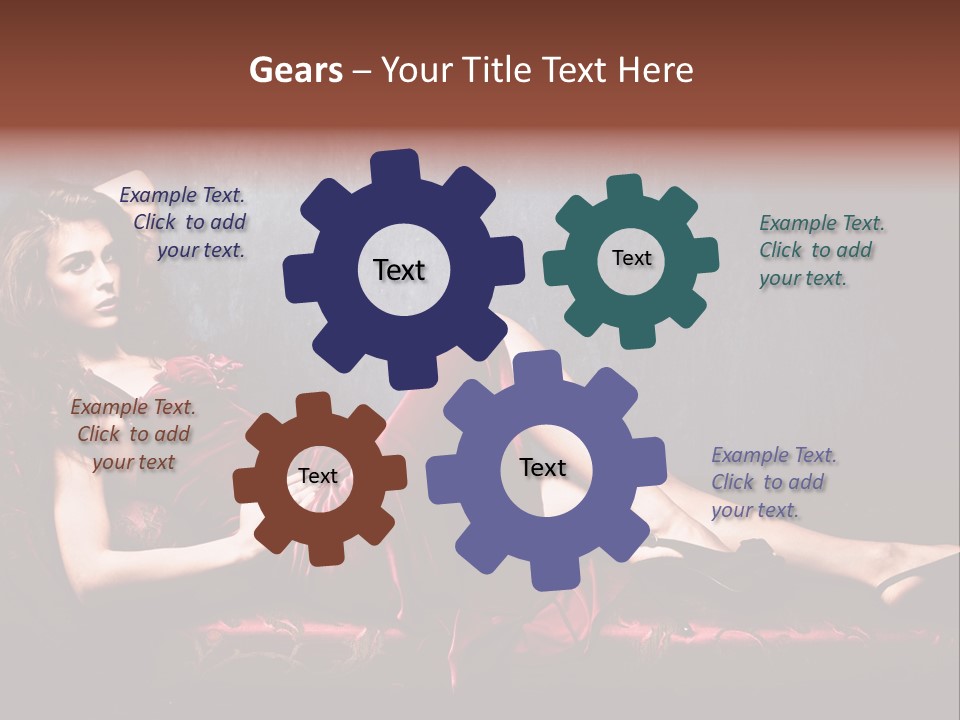 Gears – Your Title Text Here

Example Text. Click to add your text.

Text

Text

Example Text. Click to add your text.

Example Text. Click to add your text

Text

Text

Example Text. Click to add your text.